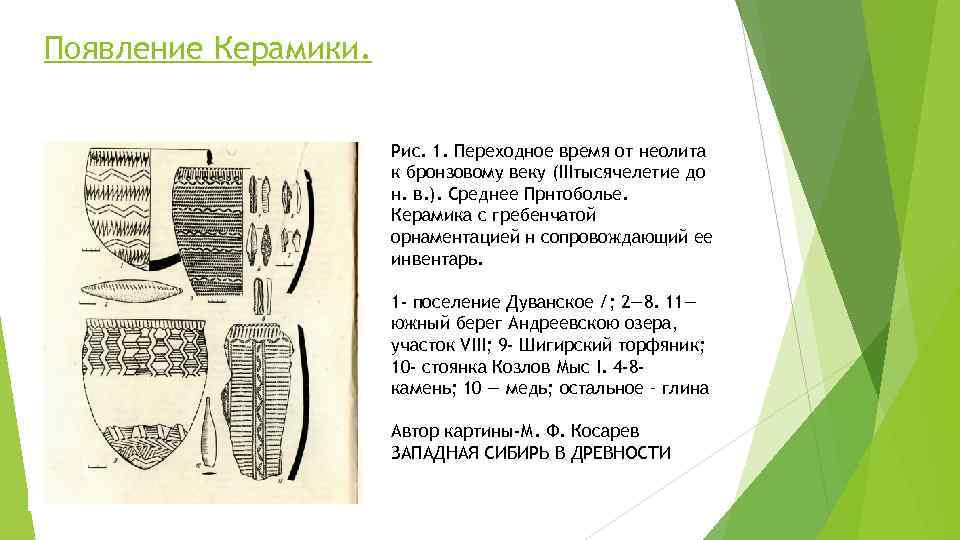 Появление Керамики.

Рис. 1. Переходное время от неолита к бронзовому веку (IIIтысячелетие до н. в.). Среднее Прнтоболье. Керамика с гребенчатой орнаментацией н сопровождающий ее инвентарь.

1- поселение Дуванское /; 2—8. 11— южный берег Андреевскою озера, участок VIII; 9- Шигирский торфяник; 10- стоянка Козлов Мыс I. 4-8- камень; 10 — медь; остальное - глина

Автор картины-М. Ф. Косарев
ЗАПАДНАЯ СИБИРЬ В ДРЕВНОСТИ